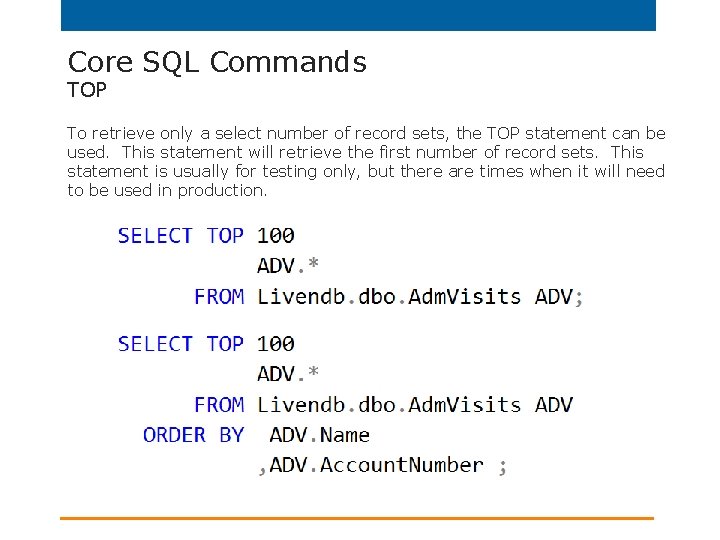 Core SQL Commands
TOP

To retrieve only a select number of record sets, the TOP statement can be used. This statement will retrieve the first number of record sets. This statement is usually for testing only, but there are times when it will need to be used in production.

SELECT TOP 100
ADV.*
FROM Livendb.dbo.AdmVisits ADV;

SELECT TOP 100
ADV.*
FROM Livendb.dbo.AdmVisits ADV
ORDER BY ADV.Name
,ADV.AccountNumber ;